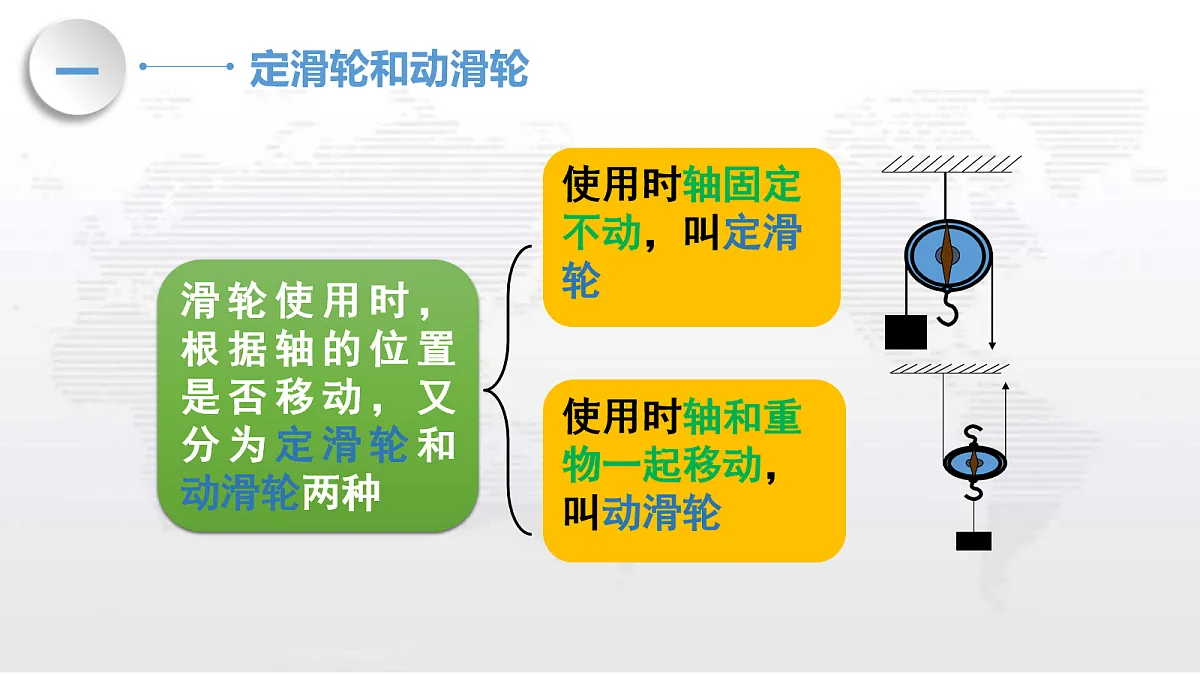 一

定滑轮和动滑轮

滑轮使用时，根据轴的位置是否移动，又分为定滑轮和动滑轮两种

使用时轴固定不动，叫定滑轮

使用时轴和重物一起移动，叫动滑轮